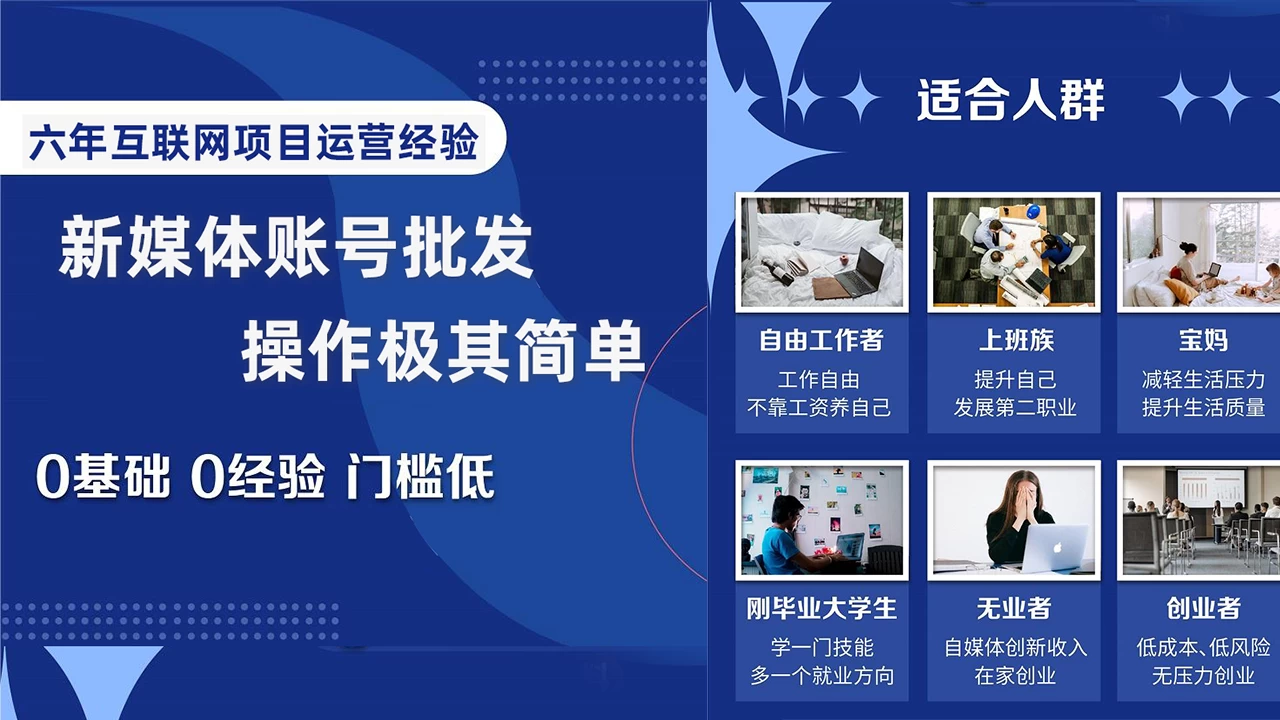 六年互联网项目运营经验

新媒体账号批发
操作极其简单

0基础 0经验 门槛低

适合人群

自由工作者
工作自由
不靠工资养自己

上班族
提升自己
发展第二职业

宝妈
减轻生活压力
提升生活质量

刚毕业大学生
学一门技能
多一个就业方向

无业者
自媒体创新收入
在家创业

创业者
低成本、低风险
无压力创业